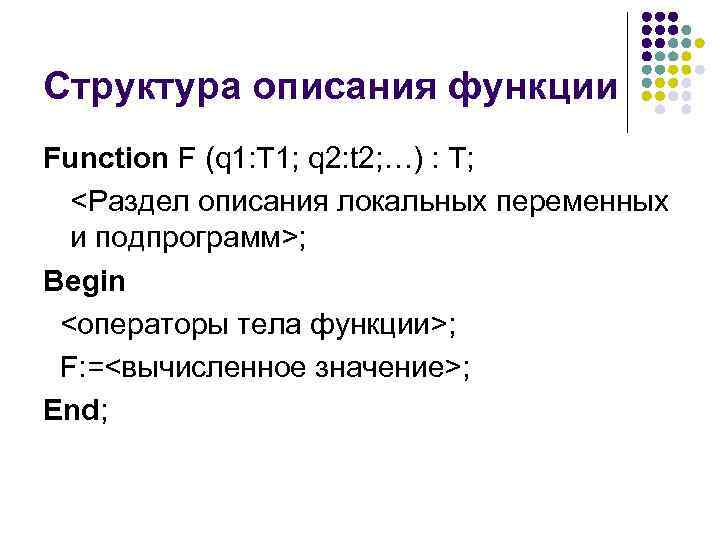 Структура описания функции

Function F (q1:T1; q2:t2;…) : T;

<Раздел описания локальных переменных и подпрограмм>;

Begin

<операторы тела функции>;

F:=<вычисленное значение>;

End;